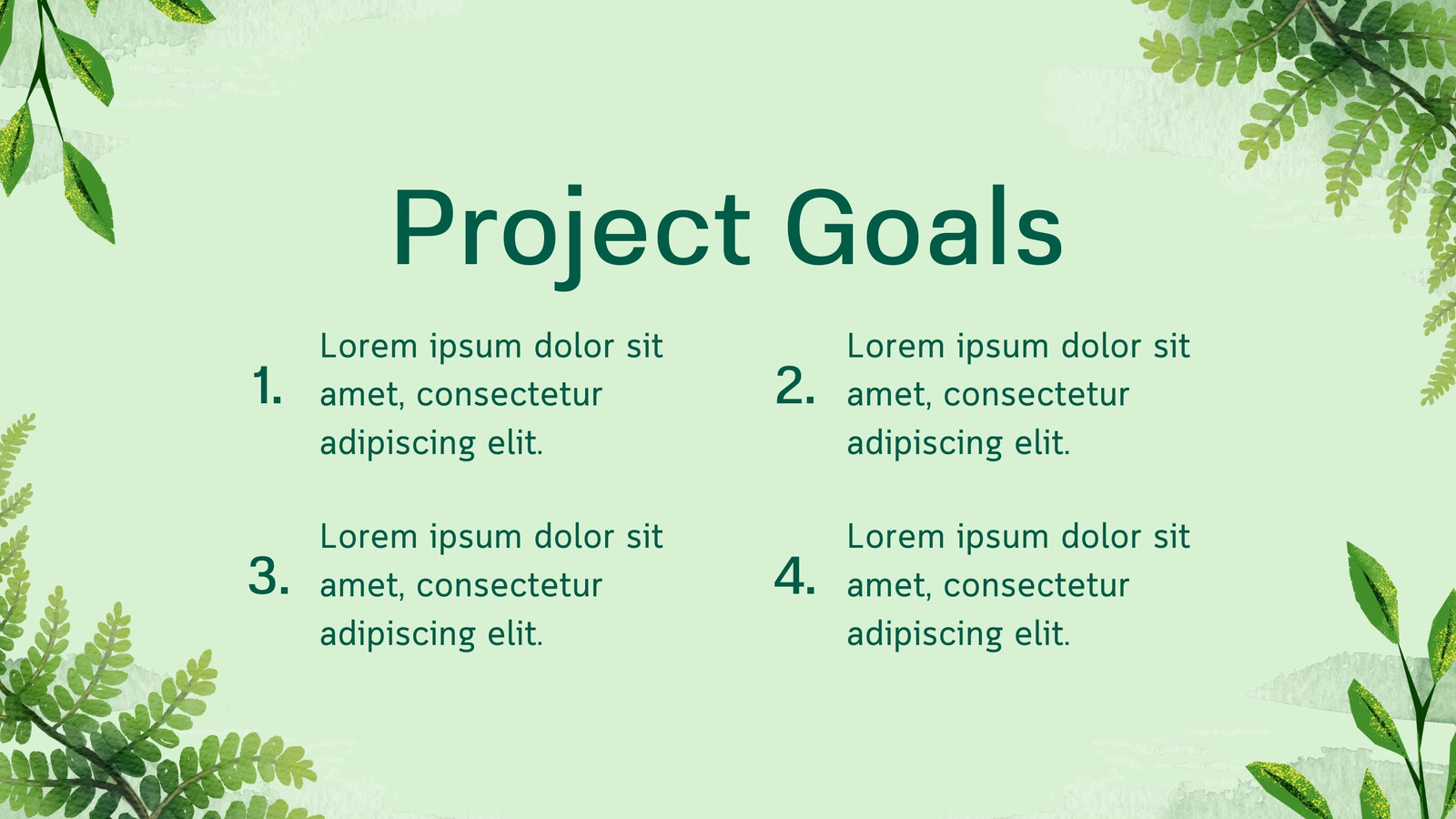 Project Goals

1. Lorem ipsum dolor sit amet, consectetur adipiscing elit.

2. Lorem ipsum dolor sit amet, consectetur adipiscing elit.

3. Lorem ipsum dolor sit amet, consectetur adipiscing elit.

4. Lorem ipsum dolor sit amet, consectetur adipiscing elit.